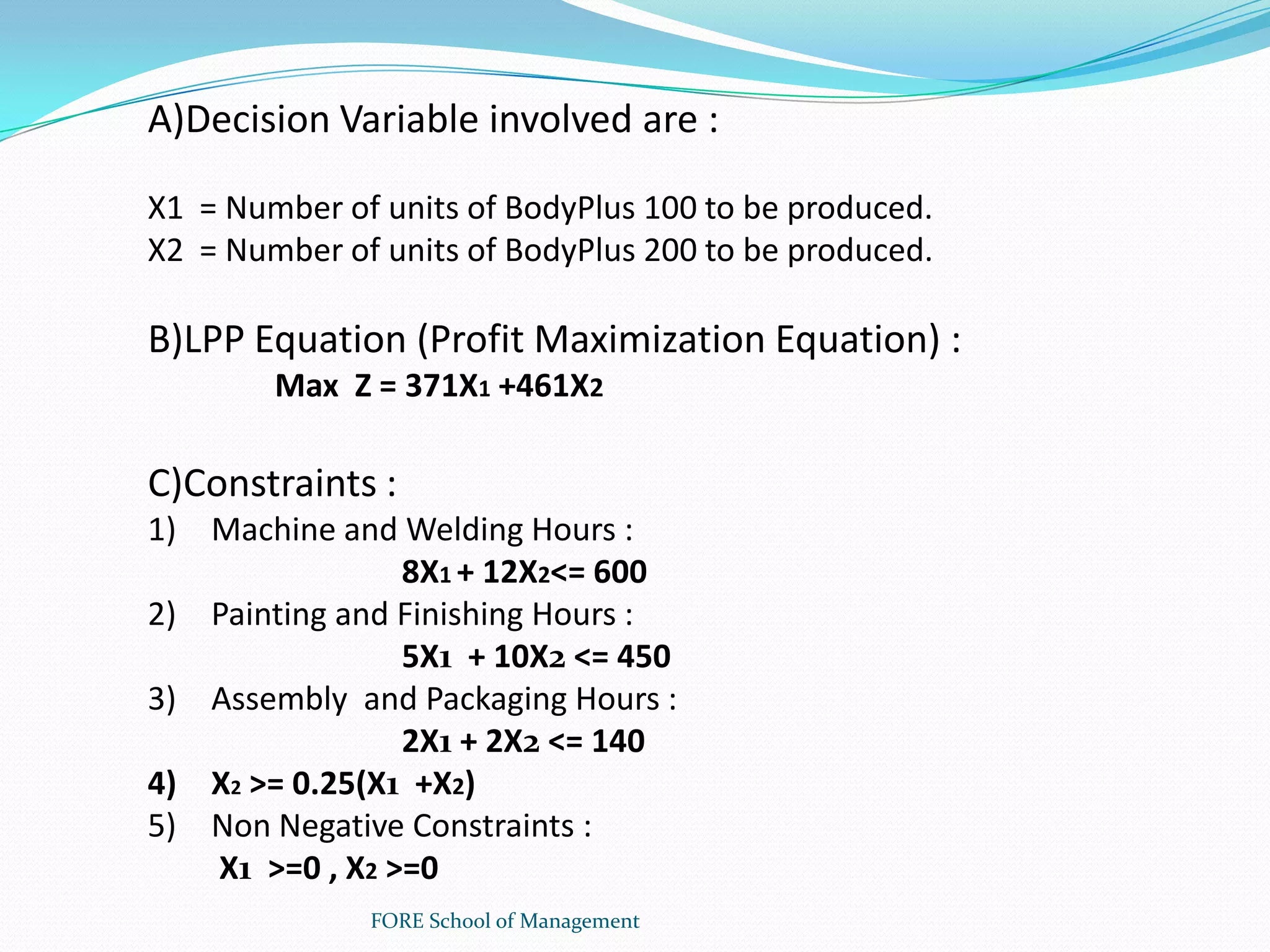 A)Decision Variable involved are :

X1 = Number of units of BodyPlus 100 to be produced.
X2 = Number of units of BodyPlus 200 to be produced.

B)LPP Equation (Profit Maximization Equation) :

Max $Z = 371X_1 + 461X_2$

C)Constraints :

1) Machine and Welding Hours :

$8X_1 + 12X_2 <= 600$

2) Painting and Finishing Hours :

$5X_1 + 10X_2 <= 450$

3) Assembly and Packaging Hours :

$2X_1 + 2X_2 <= 140$

4) $X_2 >= 0.25(X_1 + X_2)$

5) Non Negative Constraints :

$X_1 >= 0$ , $X_2 >= 0$

FORE School of Management